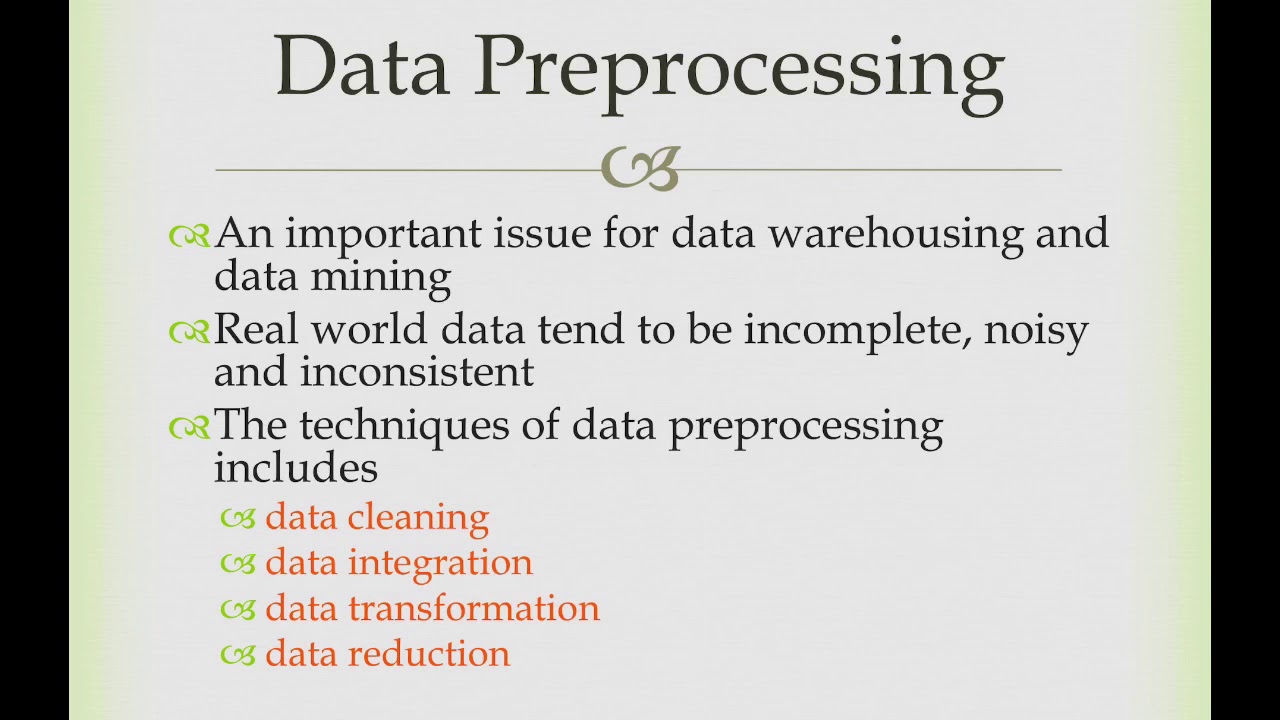 Data Preprocessing

An important issue for data warehousing and data mining

Real world data tend to be incomplete, noisy and inconsistent

The techniques of data preprocessing includes

data cleaning

data integration

data transformation

data reduction